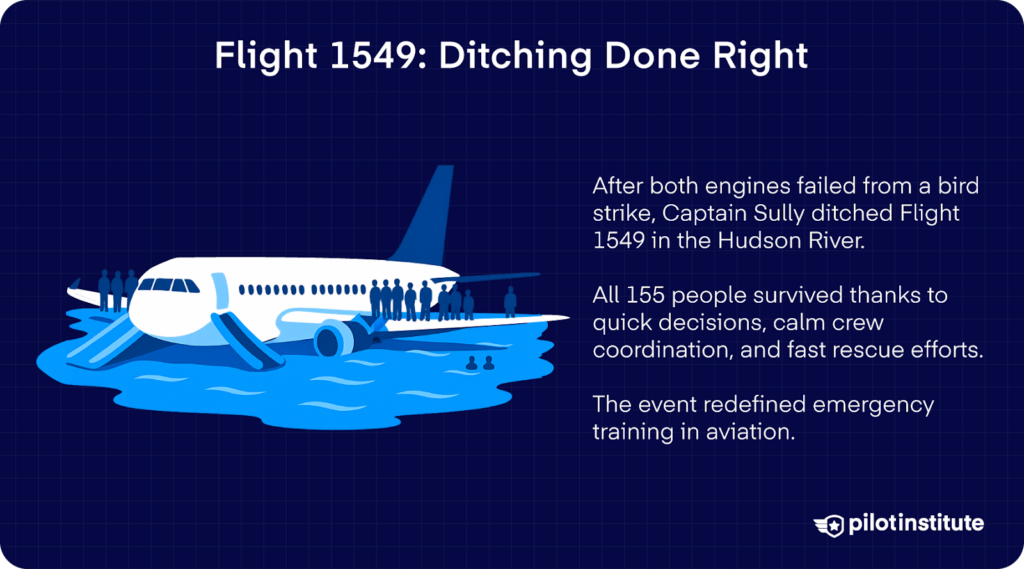 Flight 1549: Ditching Done Right

After both engines failed from a bird strike, Captain Sully ditched Flight 1549 in the Hudson River.

All 155 people survived thanks to quick decisions, calm crew coordination, and fast rescue efforts.

The event redefined emergency training in aviation.

pilotinstitute